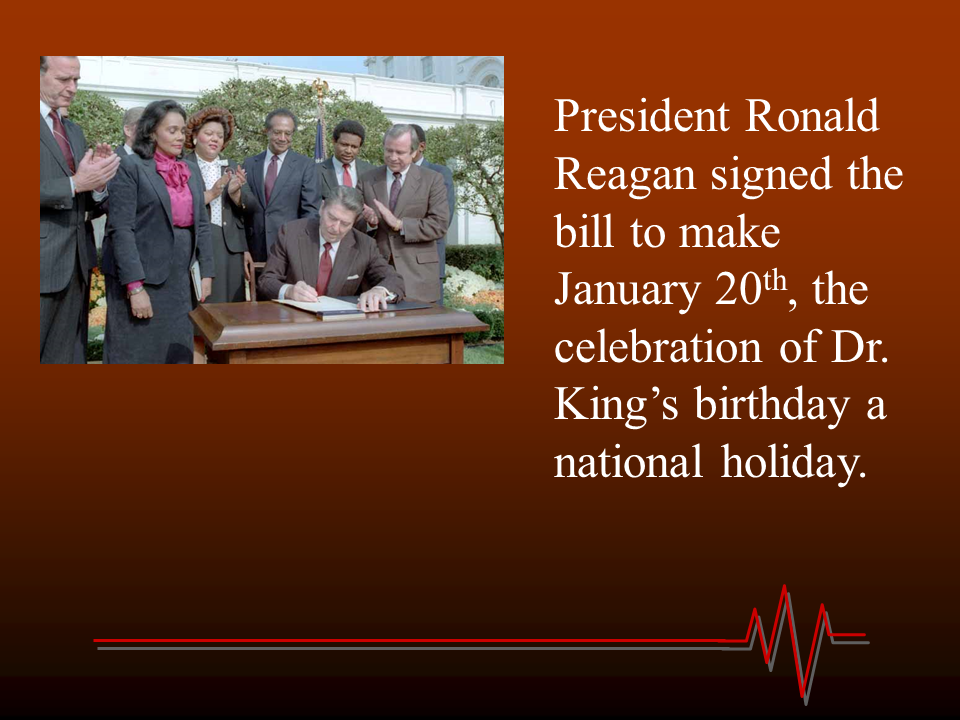 President Ronald Reagan signed the bill to make January 20$^{th}$, the celebration of Dr. King’s birthday a national holiday.